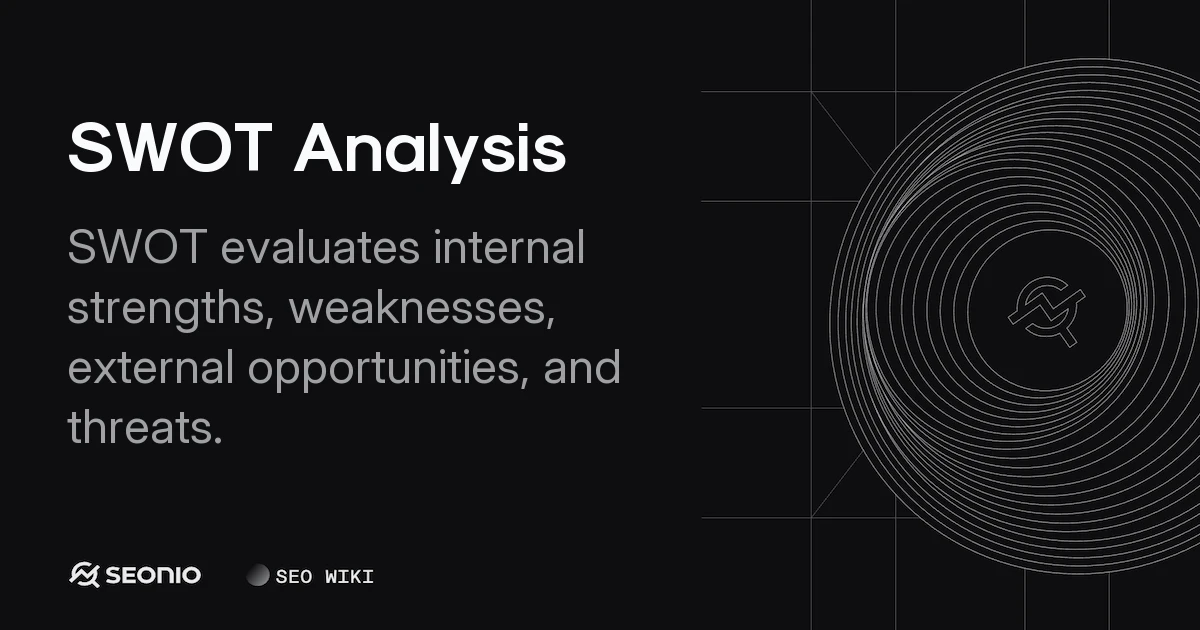 SWOT Analysis

SWOT evaluates internal strengths, weaknesses, external opportunities, and threats.

SEONIO

SEO WIKI